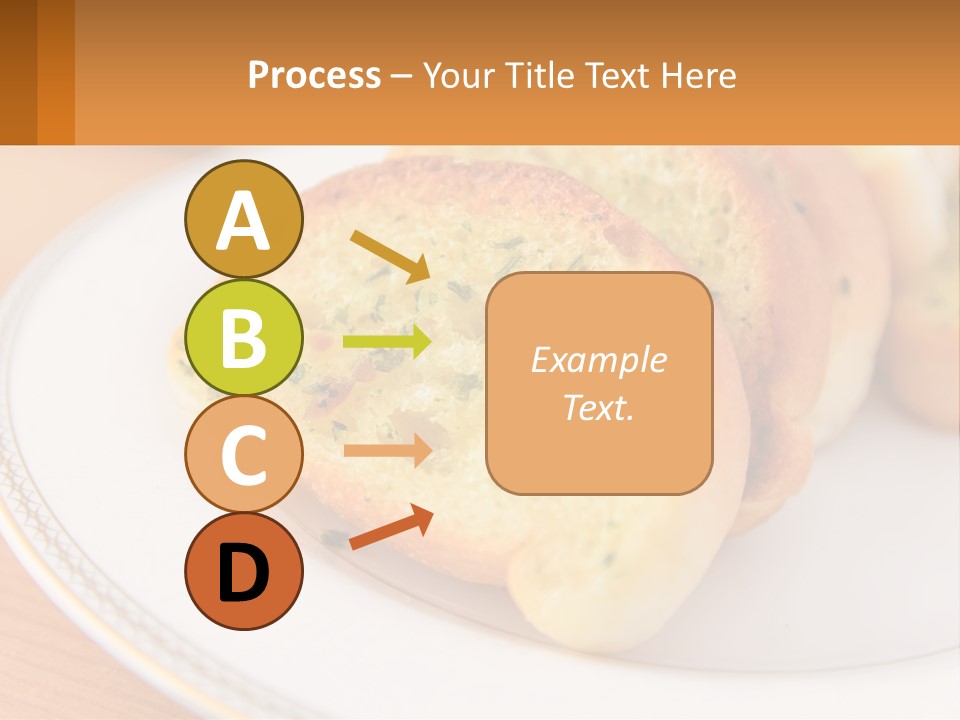 Process – Your Title Text Here

A

B

C

D

Example Text.